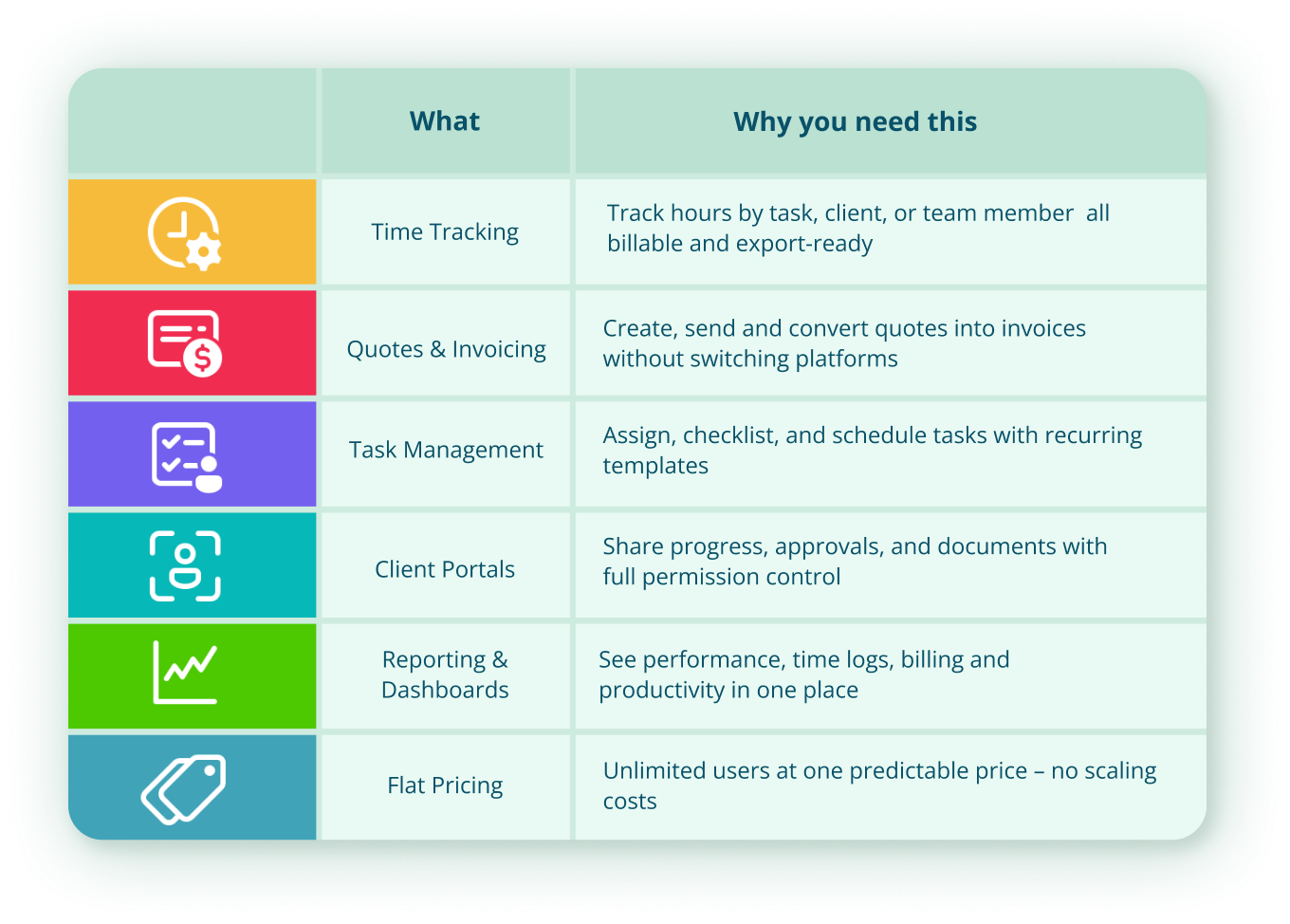 | | What | Why you need this |
|---|---|---|
| | Time Tracking | Track hours by task, client, or team member  all billable and export-ready |
| | Quotes & Invoicing | Create, send and convert quotes into invoices without switching platforms |
| | Task Management | Assign, checklist, and schedule tasks with recurring templates |
| | Client Portals | Share progress, approvals, and documents with full permission control |
| | Reporting & Dashboards | See performance, time logs, billing and productivity in one place |
| | Flat Pricing | Unlimited users at one predictable price – no scaling costs |